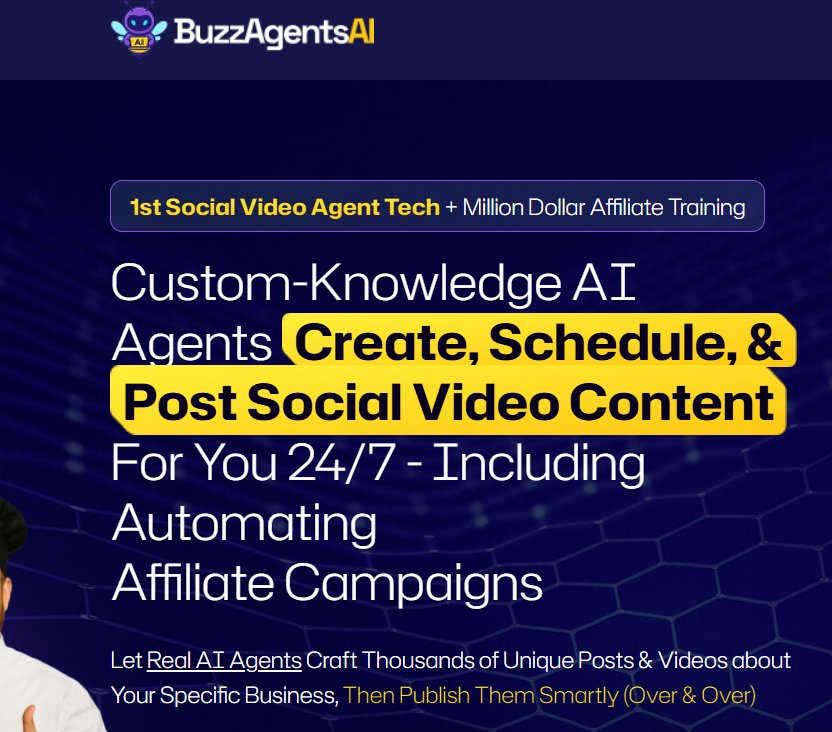 AI
BuzzAgentsAI

1st Social Video Agent Tech + Million Dollar Affiliate Training

Custom-Knowledge AI Agents Create, Schedule, & Post Social Video Content For You 24/7 - Including Automating Affiliate Campaigns

Let Real AI Agents Craft Thousands of Unique Posts & Videos about Your Specific Business, Then Publish Them Smartly (Over & Over)